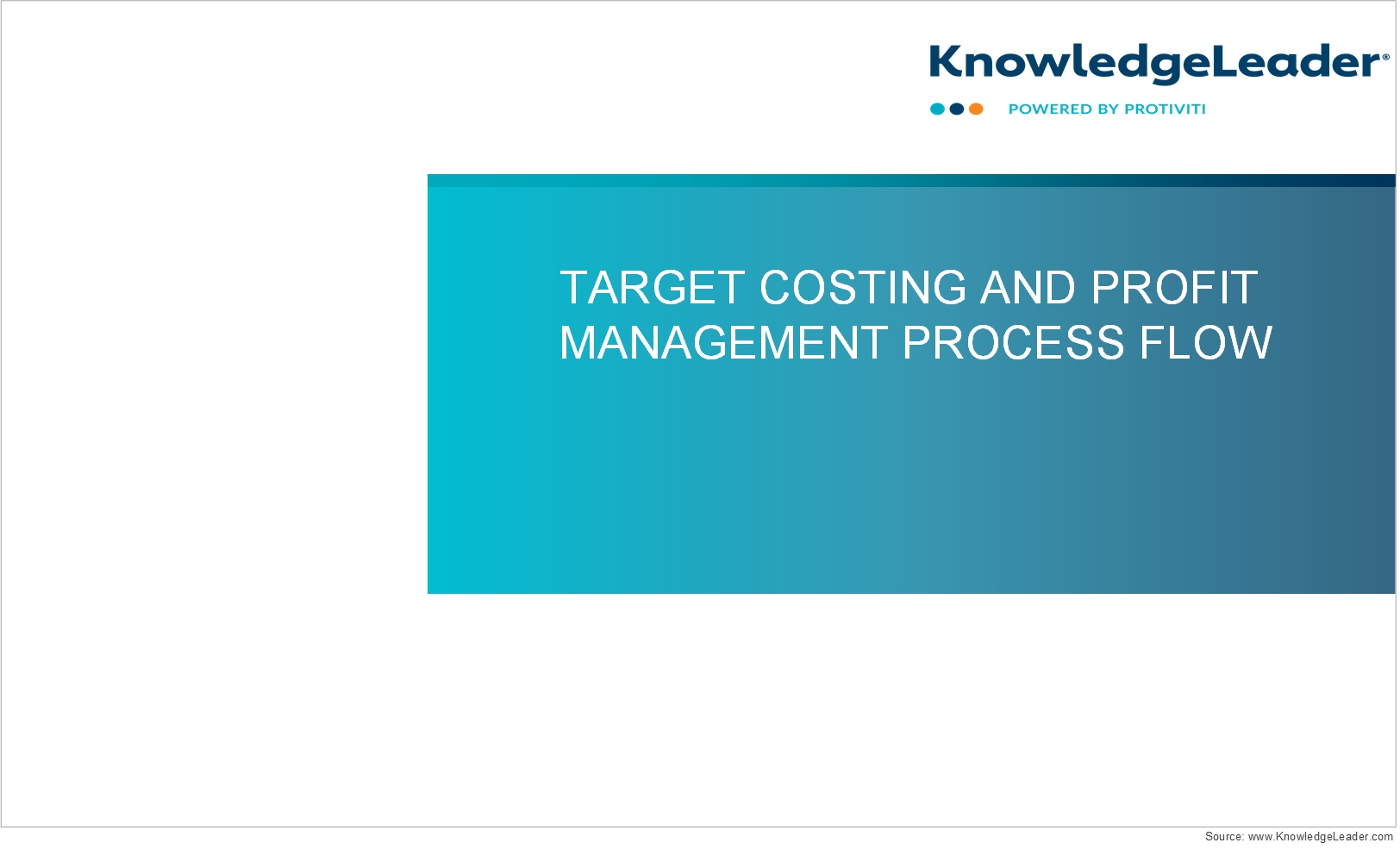 KnowledgeLeader®

POWERED BY PROTIVITI

TARGET COSTING AND PROFIT MANAGEMENT PROCESS FLOW

Source: www.KnowledgeLeader.com